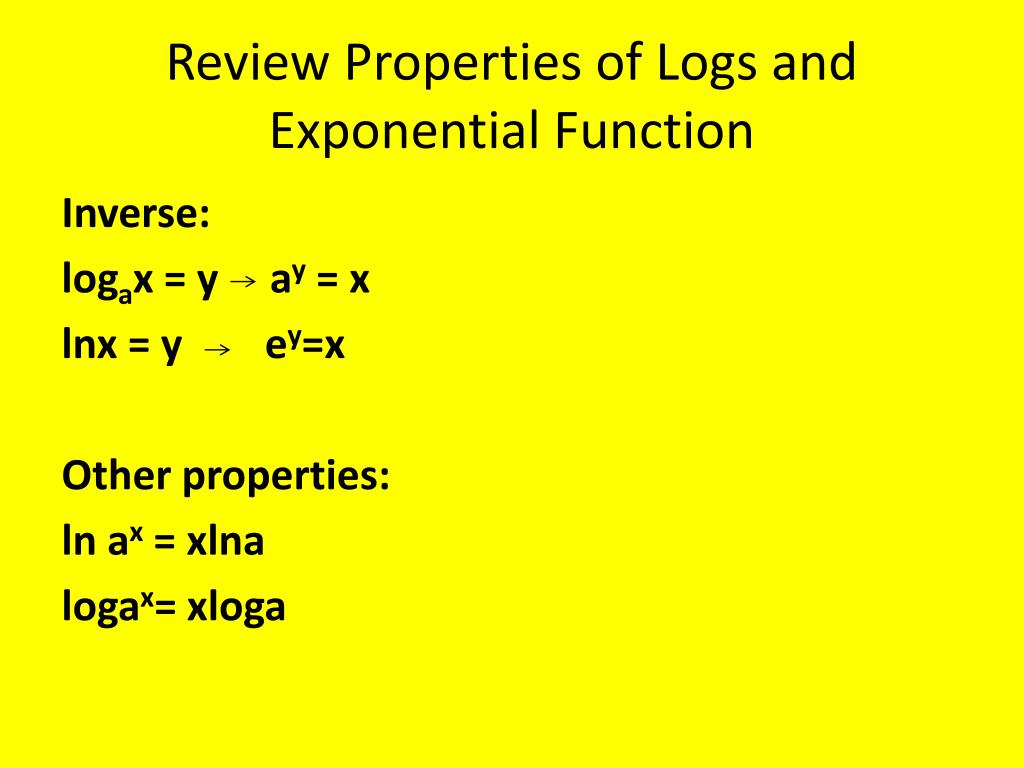 Review Properties of Logs and Exponential Function

Inverse:
$\log_a x = y \rightarrow a^y = x$
$\ln x = y \rightarrow e^y = x$

Other properties:
$\ln a^x = x\ln a$
$\log a^x = x\log a$